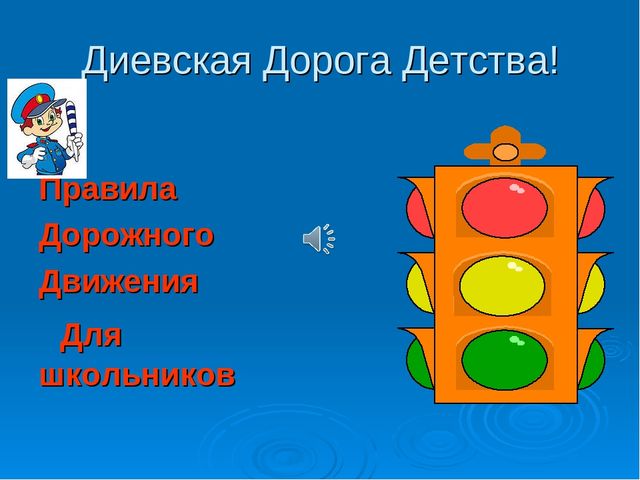 Диевская Дорога Детства!

Правила

Дорожного

Движения

Для школьников